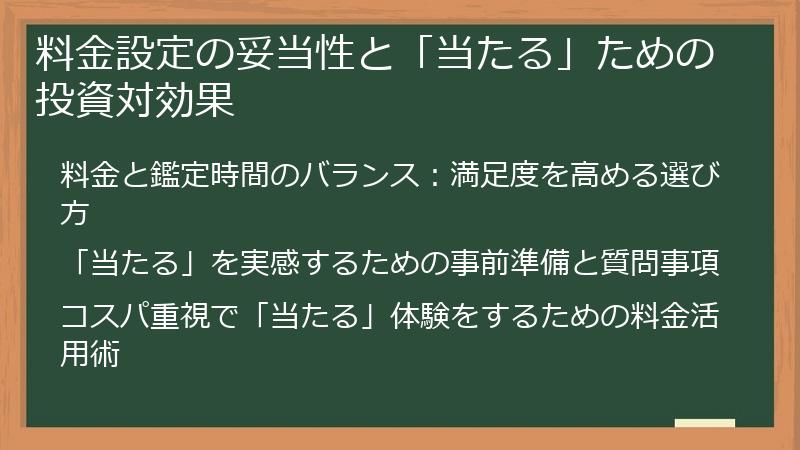 料金設定の妥当性と「当たる」ための投資対効果

料金と鑑定時間のバランス：満足度を高める選び方

「当たる」を実感するための事前準備と質問事項

コスパ重視で「当たる」体験をするための料金活用術